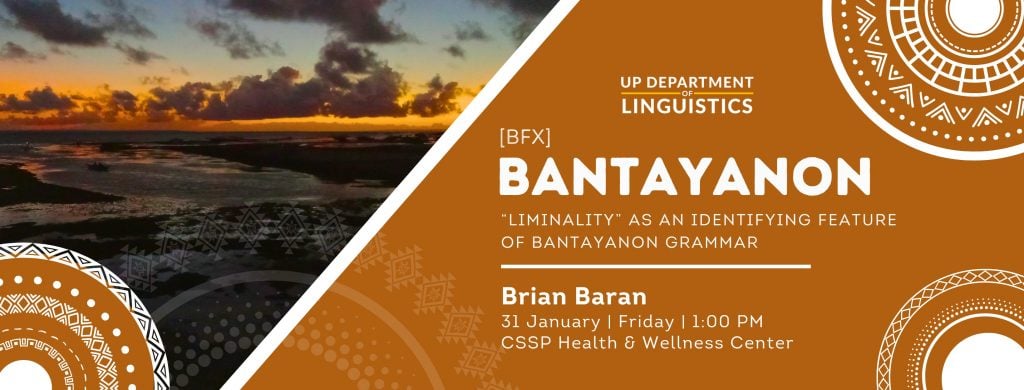 UP DEPARTMENT OF LINGUISTICS

[BFX]
BANTAYANON

"LIMINALITY" AS AN IDENTIFYING FEATURE OF BANTAYANON GRAMMAR

Brian Baran
31 January | Friday | 1:00 PM
CSSP Health & Wellness Center